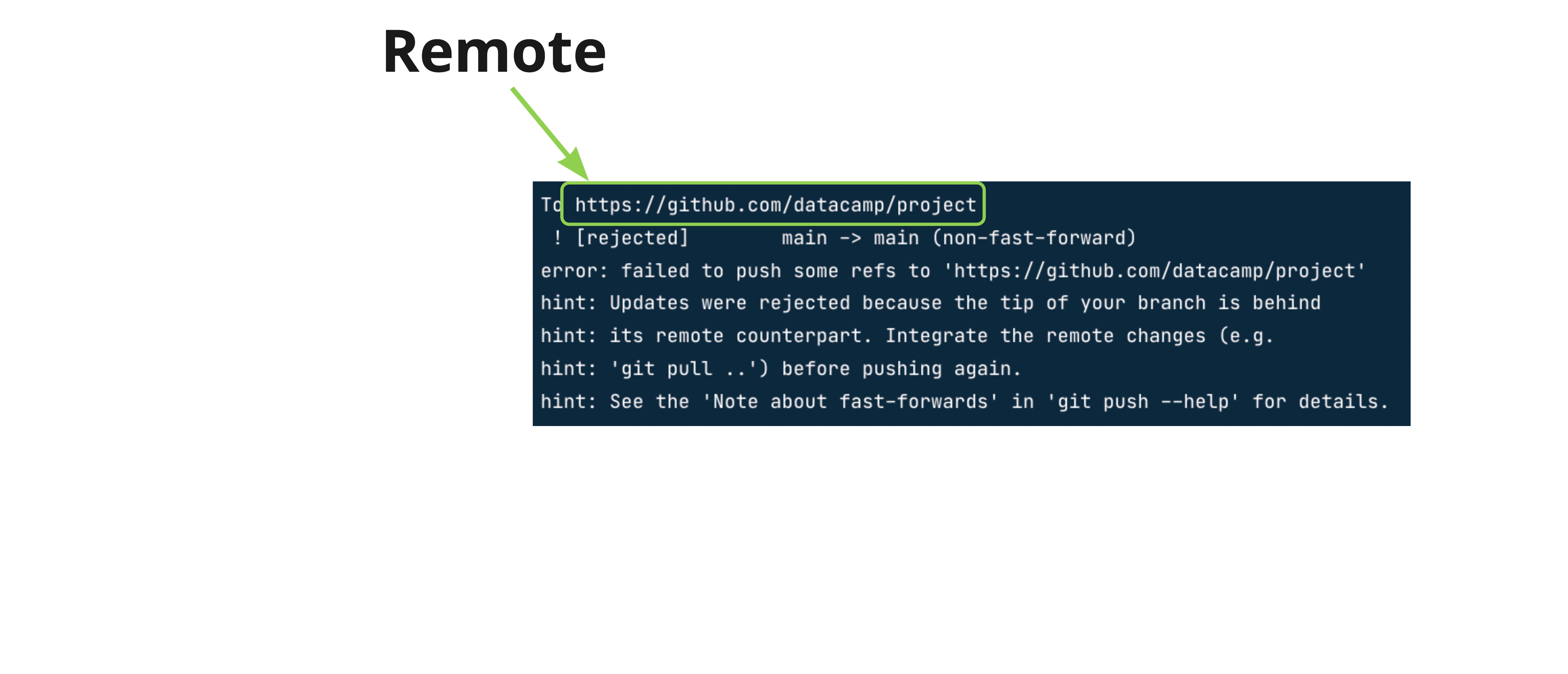 Remote

To https://github.com/datacamp/project
 ! [rejected]        main -> main (non-fast-forward)
error: failed to push some refs to 'https://github.com/datacamp/project'
hint: Updates were rejected because the tip of your branch is behind
hint: its remote counterpart. Integrate the remote changes (e.g.
hint: 'git pull ..') before pushing again.
hint: See the 'Note about fast-forwards' in 'git push --help' for details.